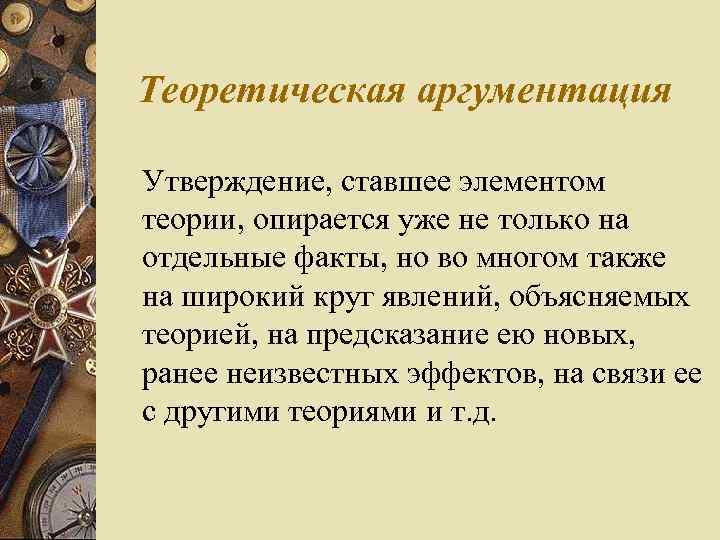 Теоретическая аргументация

Утверждение, ставшее элементом теории, опирается уже не только на отдельные факты, но во многом также на широкий круг явлений, объясняемых теорией, на предсказание ею новых, ранее неизвестных эффектов, на связи ее с другими теориями и т.д.